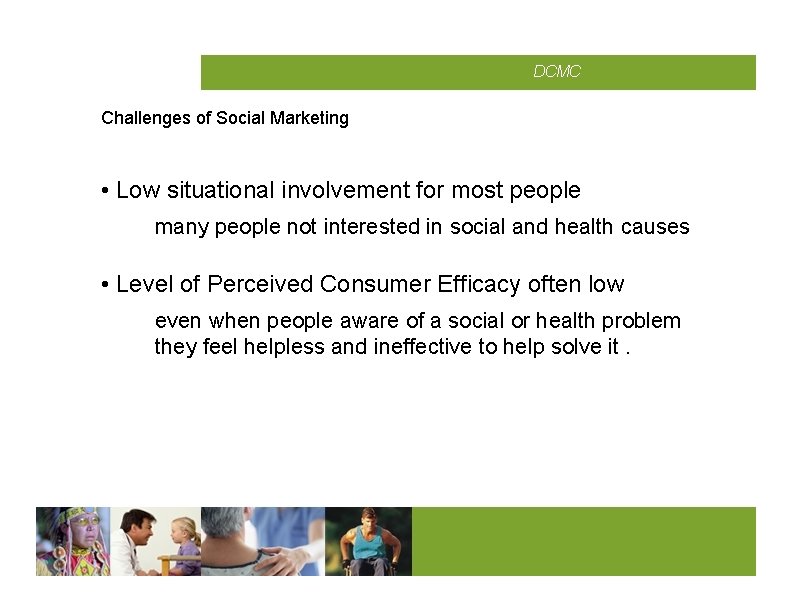 DCMC

Challenges of Social Marketing

• Low situational involvement for most people

many people not interested in social and health causes

• Level of Perceived Consumer Efficacy often low

even when people aware of a social or health problem they feel helpless and ineffective to help solve it .